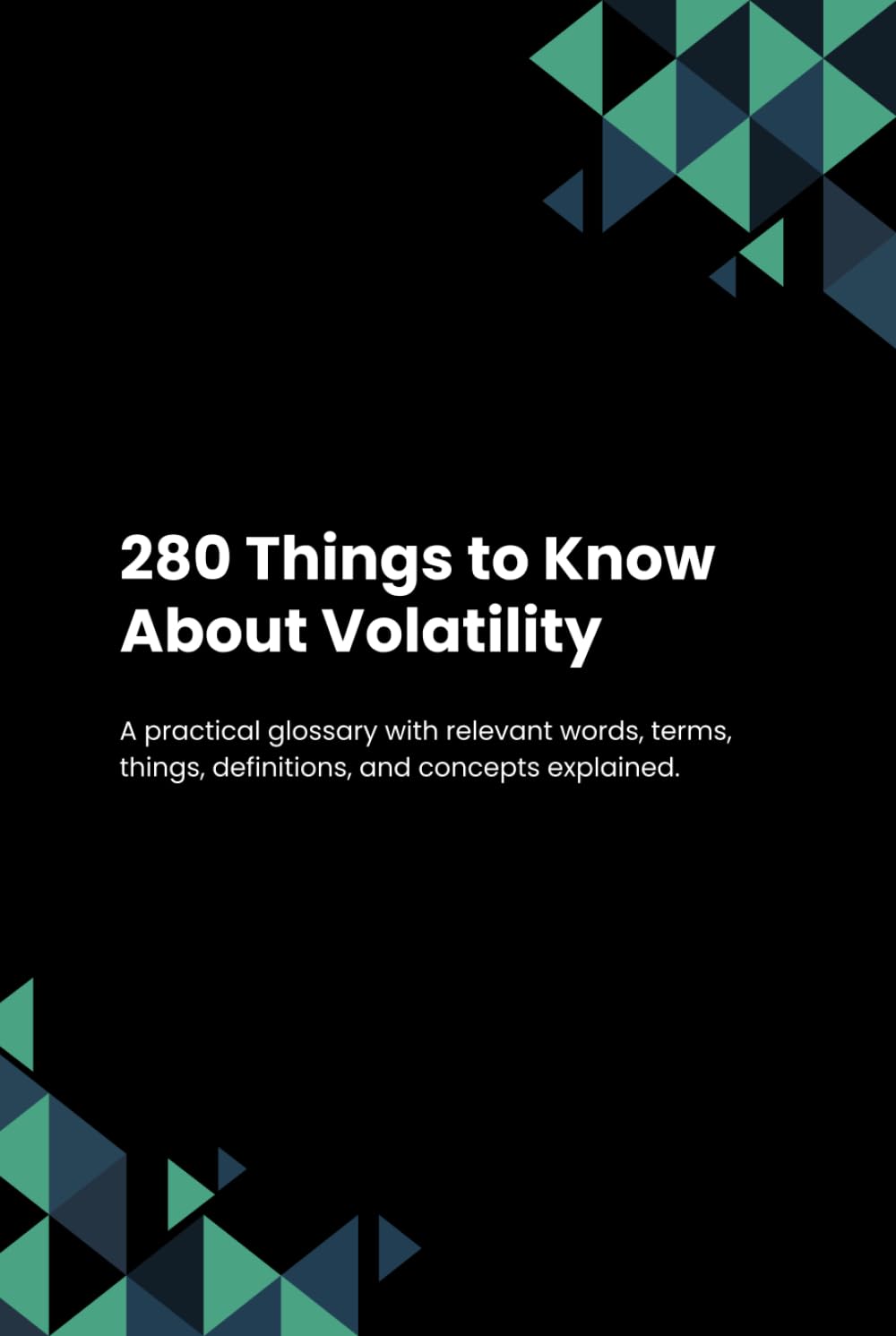 280 Things to Know About Volatility

A practical glossary with relevant words, terms, things, definitions, and concepts explained.